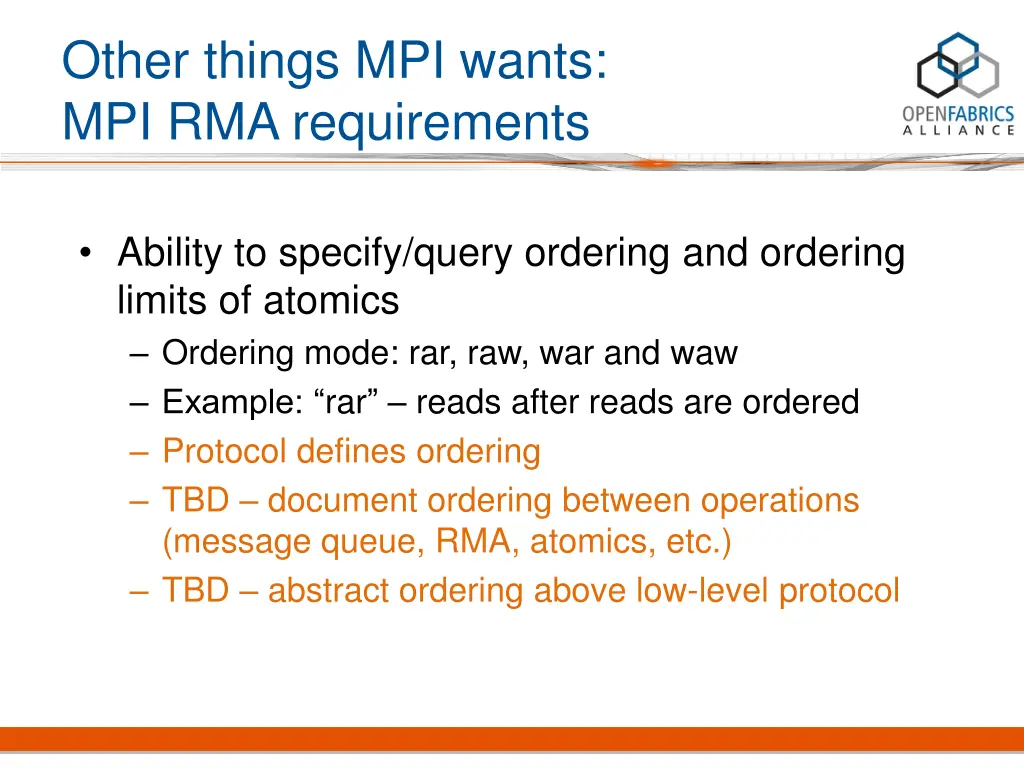 Other things MPI wants:
MPI RMA requirements

OPENFABRICS
ALLIANCE

• Ability to specify/query ordering and ordering limits of atomics
– Ordering mode: rar, raw, war and waw
– Example: “rar” – reads after reads are ordered
– Protocol defines ordering
– TBD – document ordering between operations (message queue, RMA, atomics, etc.)
– TBD – abstract ordering above low-level protocol